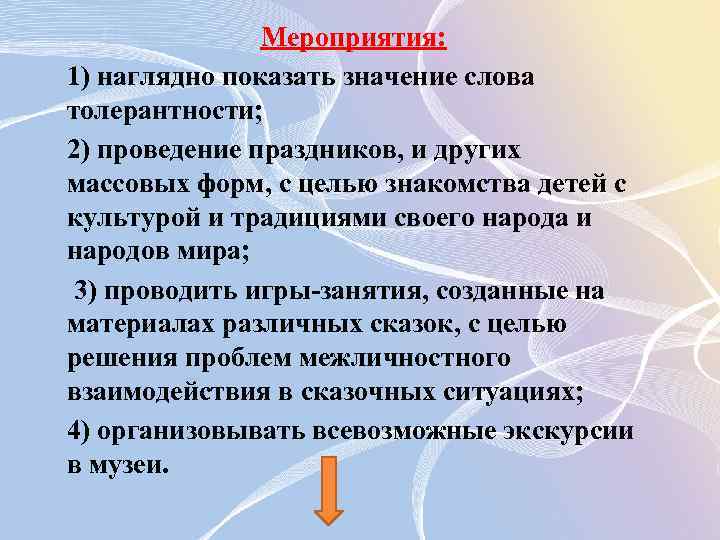 Мероприятия:

1) наглядно показать значение слова толерантности;

2) проведение праздников, и других массовых форм, с целью знакомства детей с культурой и традициями своего народа и народов мира;

3) проводить игры-занятия, созданные на материалах различных сказок, с целью решения проблем межличностного взаимодействия в сказочных ситуациях;

4) организовывать всевозможные экскурсии в музеи.